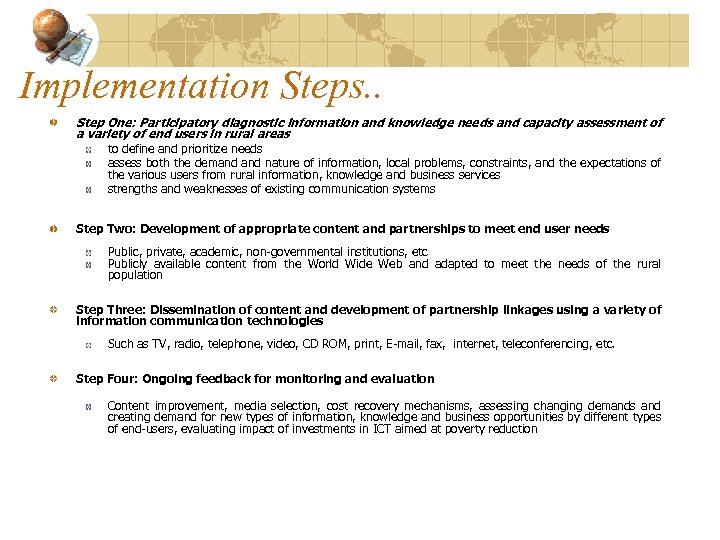 Implementation Steps..

Step One: Participatory diagnostic information and knowledge needs and capacity assessment of a variety of end users in rural areas

to define and prioritize needs

assess both the demand and nature of information, local problems, constraints, and the expectations of the various users from rural information, knowledge and business services

strengths and weaknesses of existing communication systems

Step Two: Development of appropriate content and partnerships to meet end user needs

Public, private, academic, non-governmental institutions, etc

Publicly available content from the World Wide Web and adapted to meet the needs of the rural population

Step Three: Dissemination of content and development of partnership linkages using a variety of information communication technologies

Such as TV, radio, telephone, video, CD ROM, print, E-mail, fax, internet, teleconferencing, etc.

Step Four: Ongoing feedback for monitoring and evaluation

Content improvement, media selection, cost recovery mechanisms, assessing changing demands and creating demand for new types of information, knowledge and business opportunities by different types of end-users, evaluating impact of investments in ICT aimed at poverty reduction